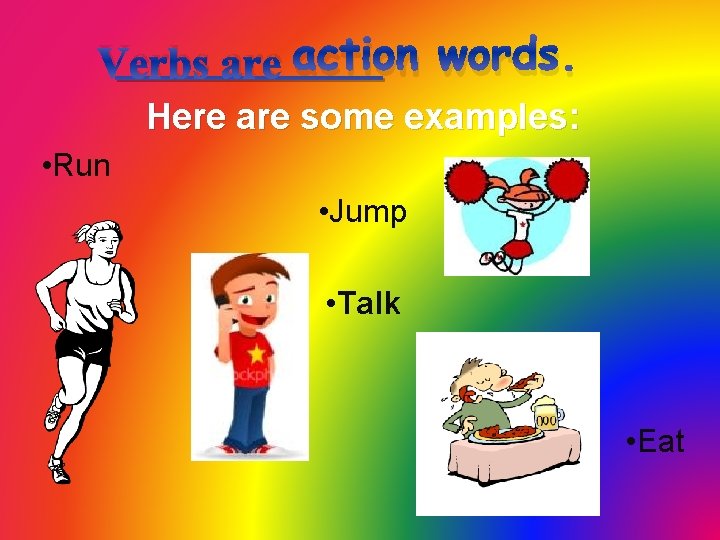 Verbs are action words.

Here are some examples:

•Run

•Jump

•Talk

•Eat